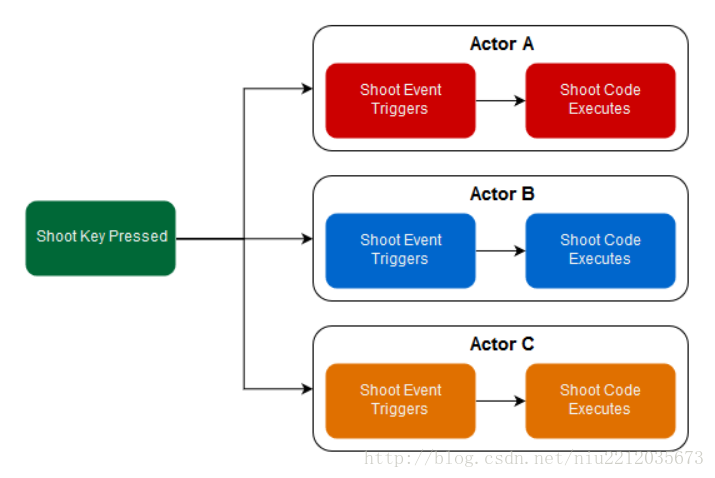 Shoot Key Pressed

Actor A

Shoot Event Triggers

Shoot Code Executes

Actor B

Shoot Event Triggers

Shoot Code Executes

Actor C

Shoot Event Triggers

Shoot Code Executes

http://blog.csdn.net/niu2212035673